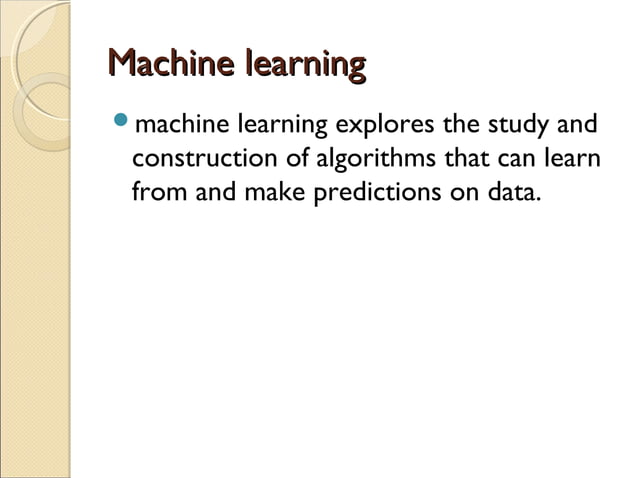 Machine learning

machine learning explores the study and construction of algorithms that can learn from and make predictions on data.